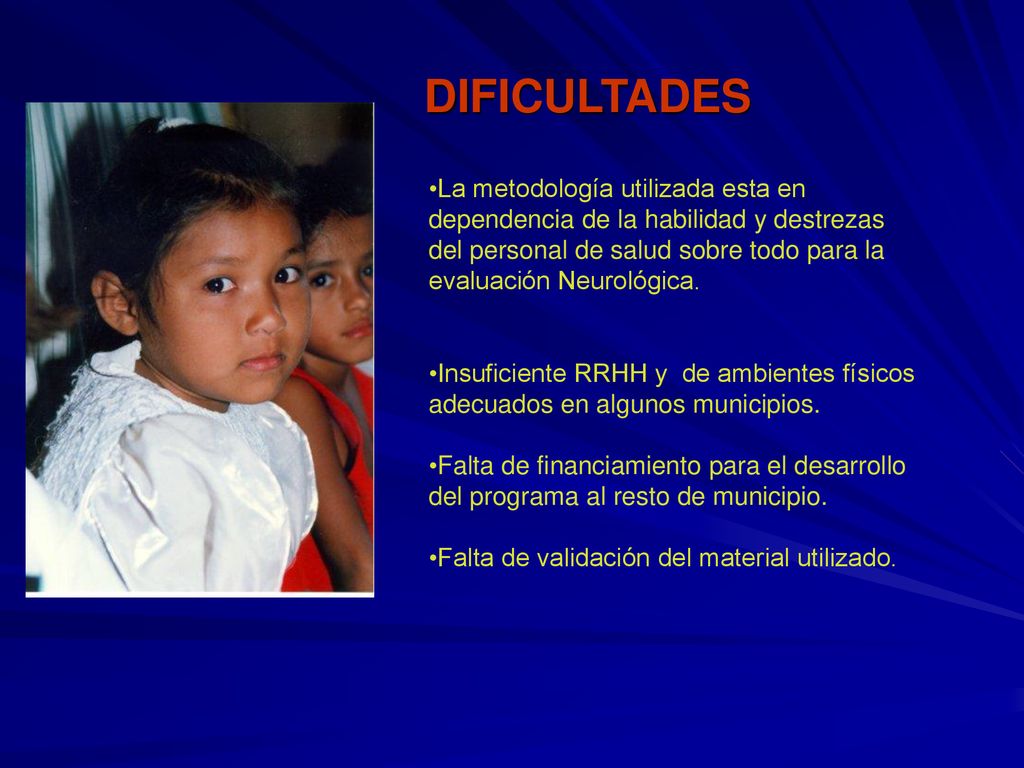 DIFICULTADES

•La metodología utilizada esta en dependencia de la habilidad y destrezas del personal de salud sobre todo para la evaluación Neurológica.

•Insuficiente RRHH y de ambientes físicos adecuados en algunos municipios.

•Falta de financiamiento para el desarrollo del programa al resto de municipio.

•Falta de validación del material utilizado.